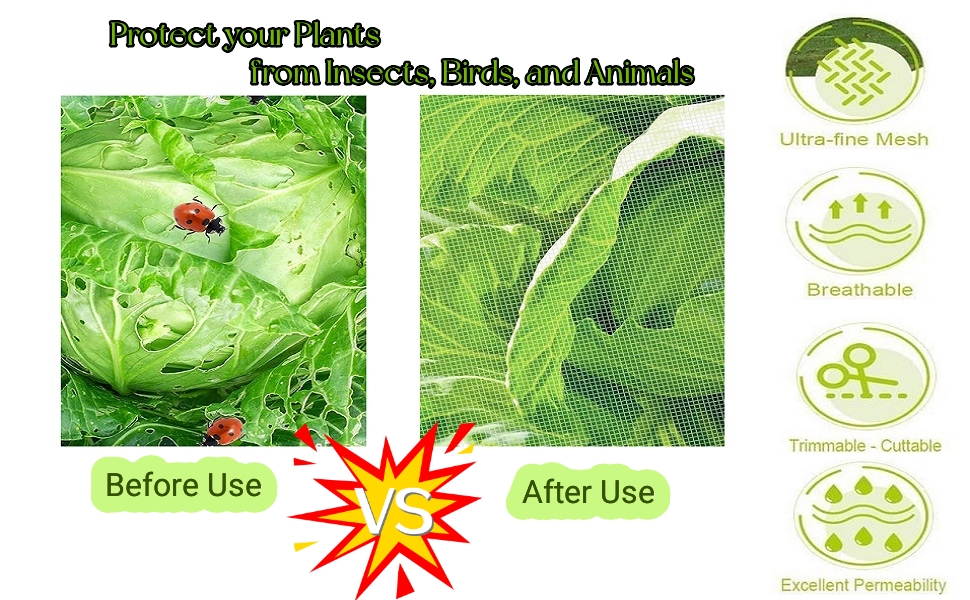 Protect your Plants
from Insects, Birds, and Animals

Before Use

VS

After Use

Ultra-fine Mesh

Breathable

Trimmable - Cuttable

Excellent Permeability